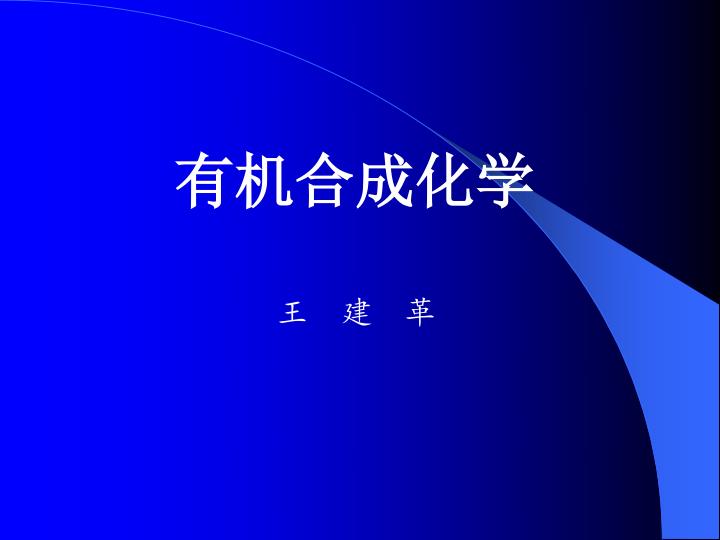 有机合成化学

王 建 革